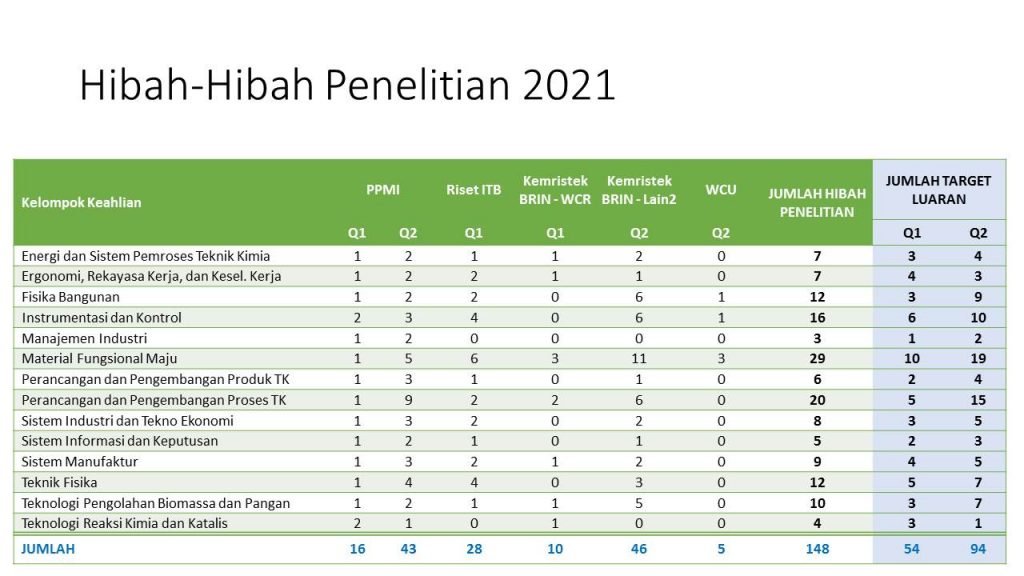 Hibah-Hibah Penelitian 2021

| Kelompok Keahlian | PPMI Q1 | PPMI Q2 | Riset ITB Q1 | Kemristek BRIN - WCR Q1 | Kemristek BRIN - Lain2 Q2 | WCU Q2 | JUMLAH HIBAH PENELITIAN | JUMLAH TARGET LUARAN Q1 | JUMLAH TARGET LUARAN Q2 |
|---|---|---|---|---|---|---|---|---|---|
| Energi dan Sistem Pemroses Teknik Kimia | 1 | 2 | 1 | 1 | 2 | 0 | 7 | 3 | 4 |
| Ergonomi, Rekayasa Kerja, dan Kesel. Kerja | 1 | 2 | 2 | 1 | 1 | 0 | 7 | 4 | 3 |
| Fisika Bangunan | 1 | 2 | 2 | 0 | 6 | 1 | 12 | 3 | 9 |
| Instrumentasi dan Kontrol | 2 | 3 | 4 | 0 | 6 | 1 | 16 | 6 | 10 |
| Manajemen Industri | 1 | 2 | 0 | 0 | 0 | 0 | 3 | 1 | 2 |
| Material Fungsional Maju | 1 | 5 | 6 | 3 | 11 | 3 | 29 | 10 | 19 |
| Perancangan dan Pengembangan Produk TK | 1 | 3 | 1 | 0 | 1 | 0 | 6 | 2 | 4 |
| Perancangan dan Pengembangan Proses TK | 1 | 9 | 2 | 2 | 6 | 0 | 20 | 5 | 15 |
| Sistem Industri dan Tekno Ekonomi | 1 | 3 | 2 | 0 | 2 | 0 | 8 | 3 | 5 |
| Sistem Informasi dan Keputusan | 1 | 2 | 1 | 0 | 1 | 0 | 5 | 2 | 3 |
| Sistem Manufaktur | 1 | 3 | 2 | 1 | 2 | 0 | 9 | 4 | 5 |
| Teknik Fisika | 1 | 4 | 4 | 0 | 3 | 0 | 12 | 5 | 7 |
| Teknologi Pengolahan Biomassa dan Pangan | 1 | 2 | 1 | 1 | 5 | 0 | 10 | 3 | 7 |
| Teknologi Reaksi Kimia dan Katalis | 2 | 1 | 0 | 1 | 0 | 0 | 4 | 3 | 1 |
| JUMLAH | 16 | 43 | 28 | 10 | 46 | 5 | 148 | 54 | 94 |